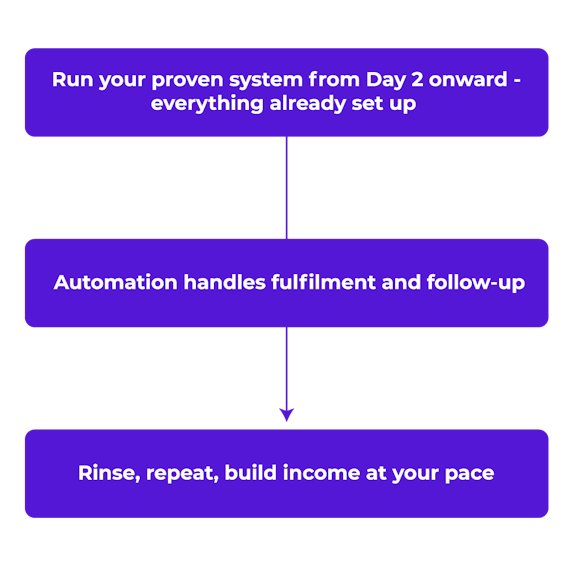 Run your proven system from Day 2 onward - everything already set up

Automation handles fulfilment and follow-up

Rinse, repeat, build income at your pace